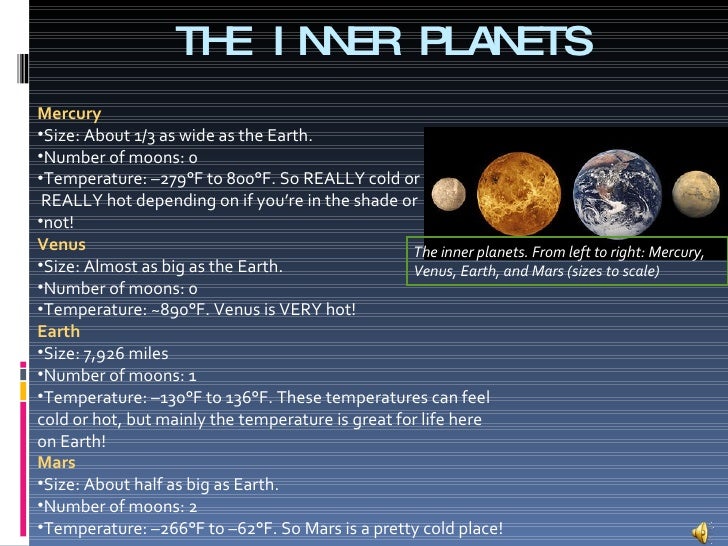 THE INNER PLANETS

Mercury
•Size: About 1/3 as wide as the Earth.
•Number of moons: 0
•Temperature: –279°F to 800°F. So REALLY cold or REALLY hot depending on if you're in the shade or
•not!

Venus
•Size: Almost as big as the Earth.
•Number of moons: 0
•Temperature: ~890°F. Venus is VERY hot!

Earth
•Size: 7,926 miles
•Number of moons: 1
•Temperature: –130°F to 136°F. These temperatures can feel cold or hot, but mainly the temperature is great for life here on Earth!

Mars
•Size: About half as big as Earth.
•Number of moons: 2
•Temperature: –266°F to –62°F. So Mars is a pretty cold place!

The inner planets. From left to right: Mercury, Venus, Earth, and Mars (sizes to scale)